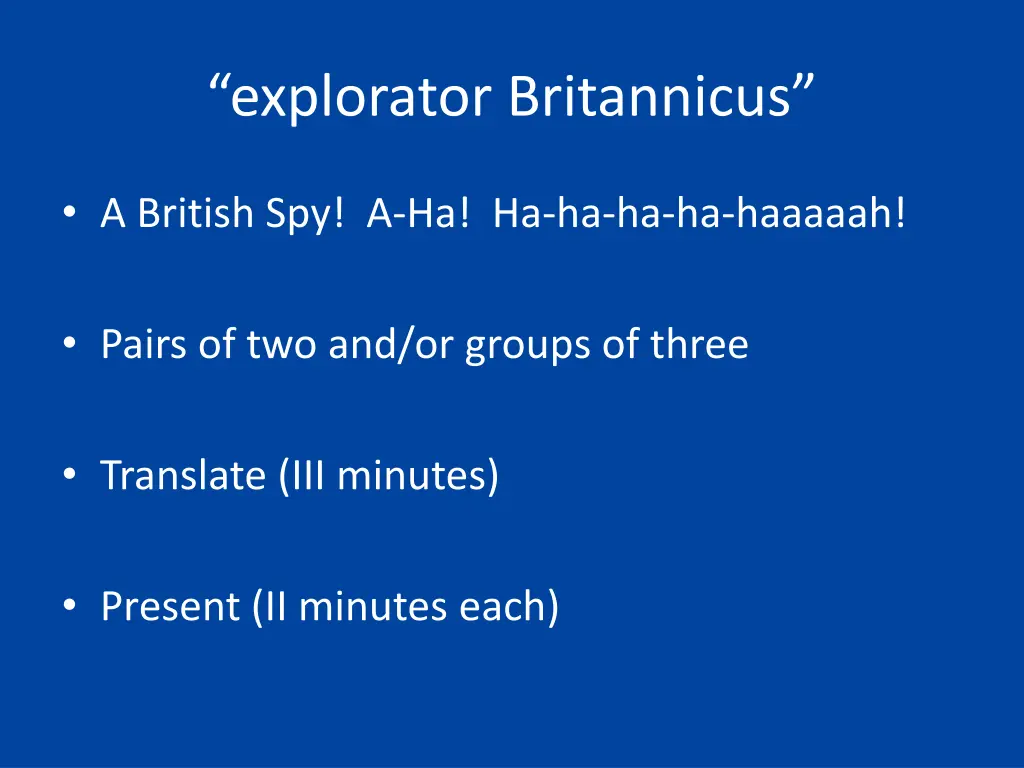 “explorator Britannicus”

• A British Spy! A-Ha! Ha-ha-ha-ha-haaaaah!

• Pairs of two and/or groups of three

• Translate (III minutes)

• Present (II minutes each)